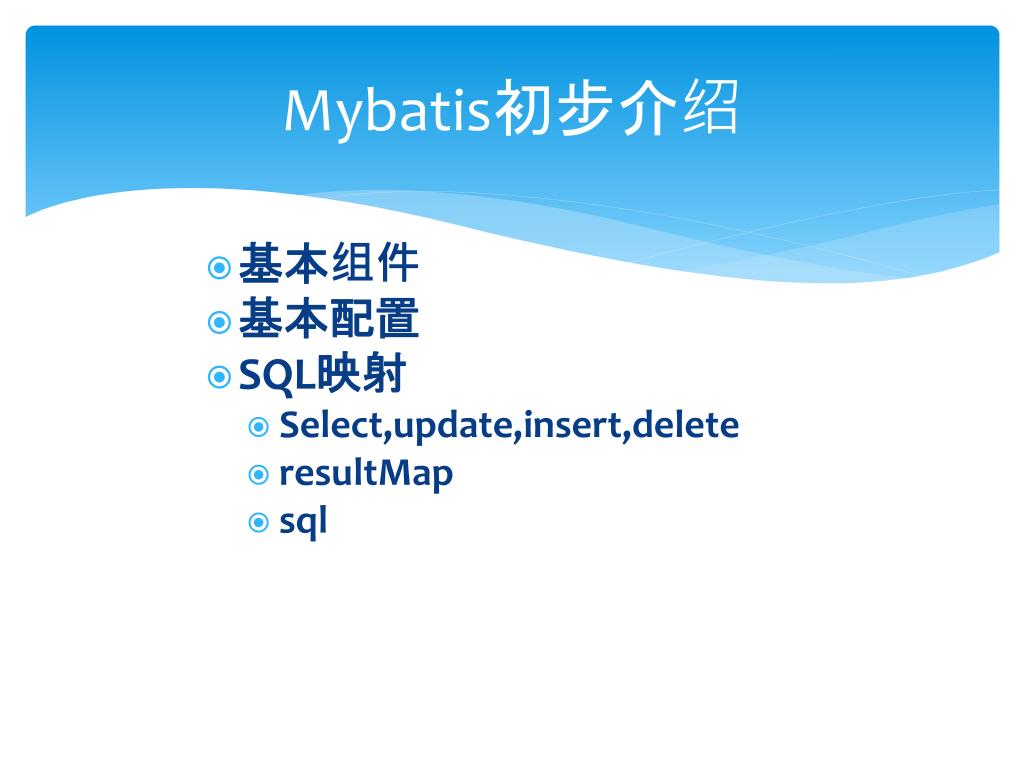 Mybatis初步介绍

基本组件
基本配置
SQL映射
Select,update,insert,delete
resultMap
sql